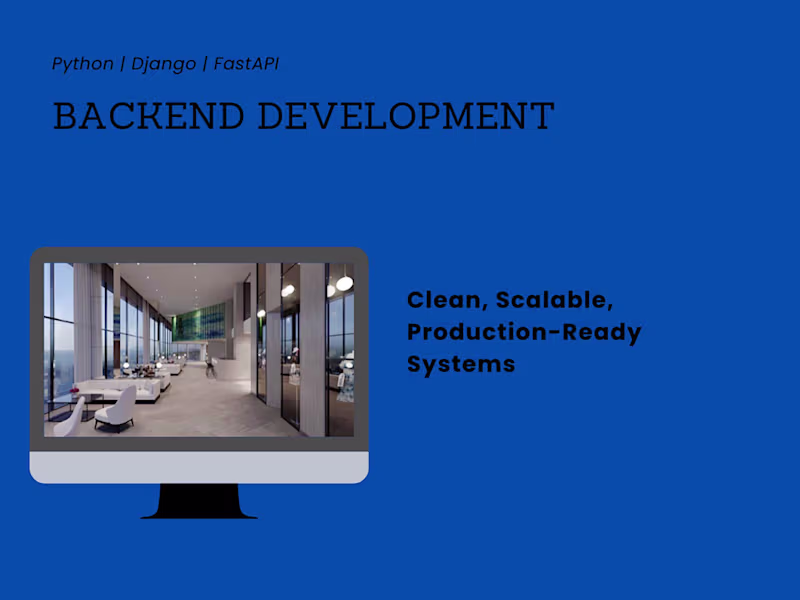 Python | Django | FastAPI

BACKEND DEVELOPMENT

Clean, Scalable, Production-Ready Systems